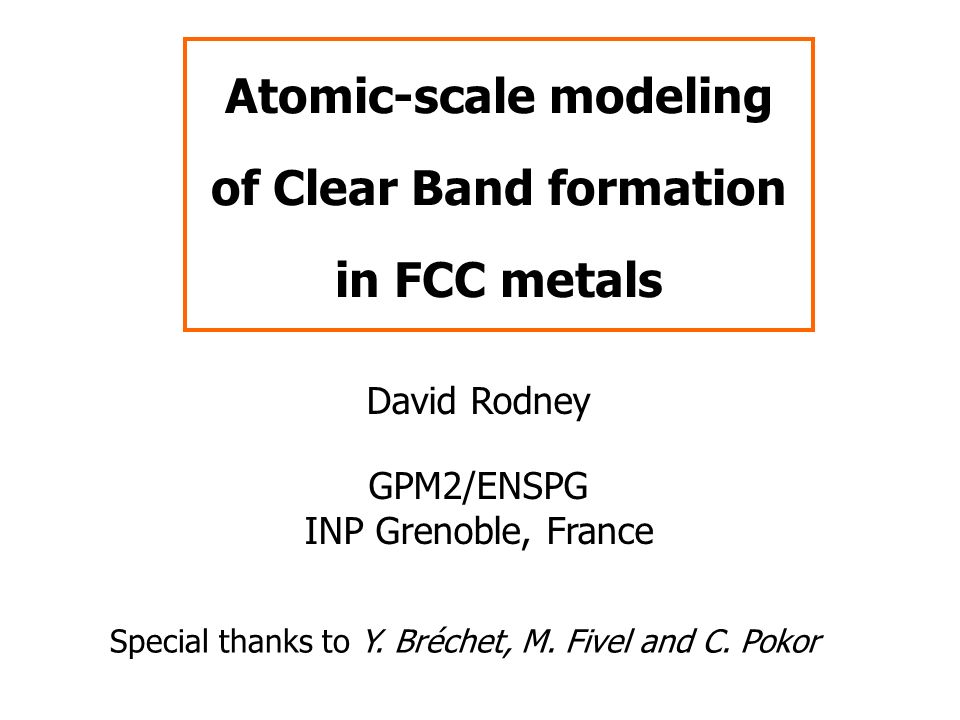 Atomic-scale modeling of Clear Band formation in FCC metals

David Rodney

GPM2/ENSPG
INP Grenoble, France

Special thanks to Y. Bréchet, M. Fivel and C. Pokor